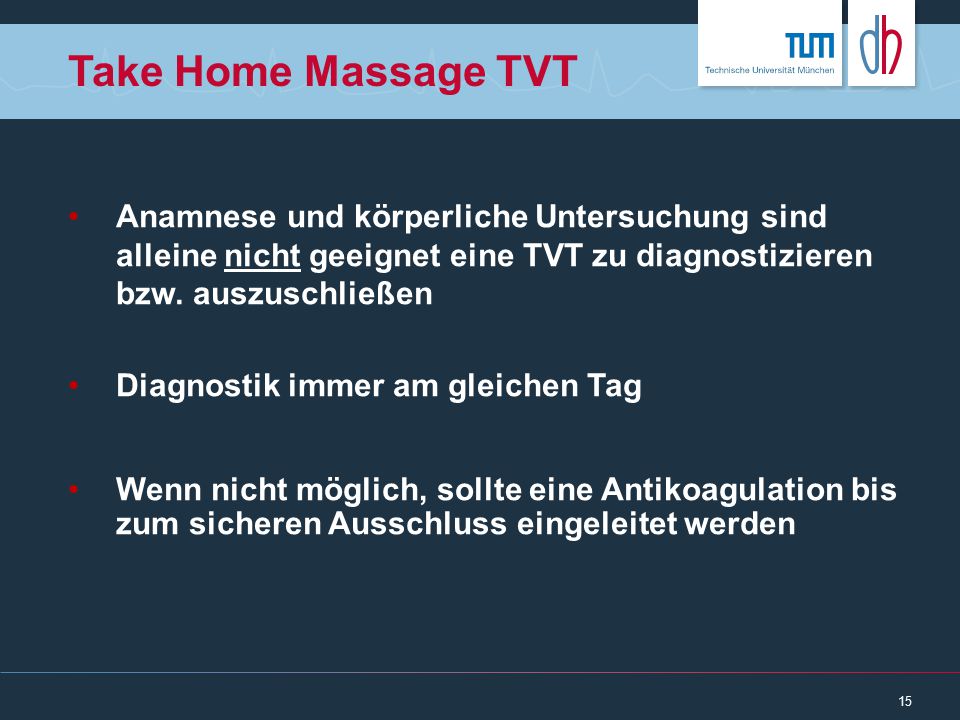 Take Home Massage TVT

TUM
Technische Universität München

dh

• Anamnese und körperliche Untersuchung sind alleine nicht geeignet eine TVT zu diagnostizieren bzw. auszuschließen

• Diagnostik immer am gleichen Tag

• Wenn nicht möglich, sollte eine Antikoagulation bis zum sicheren Ausschluss eingeleitet werden

15